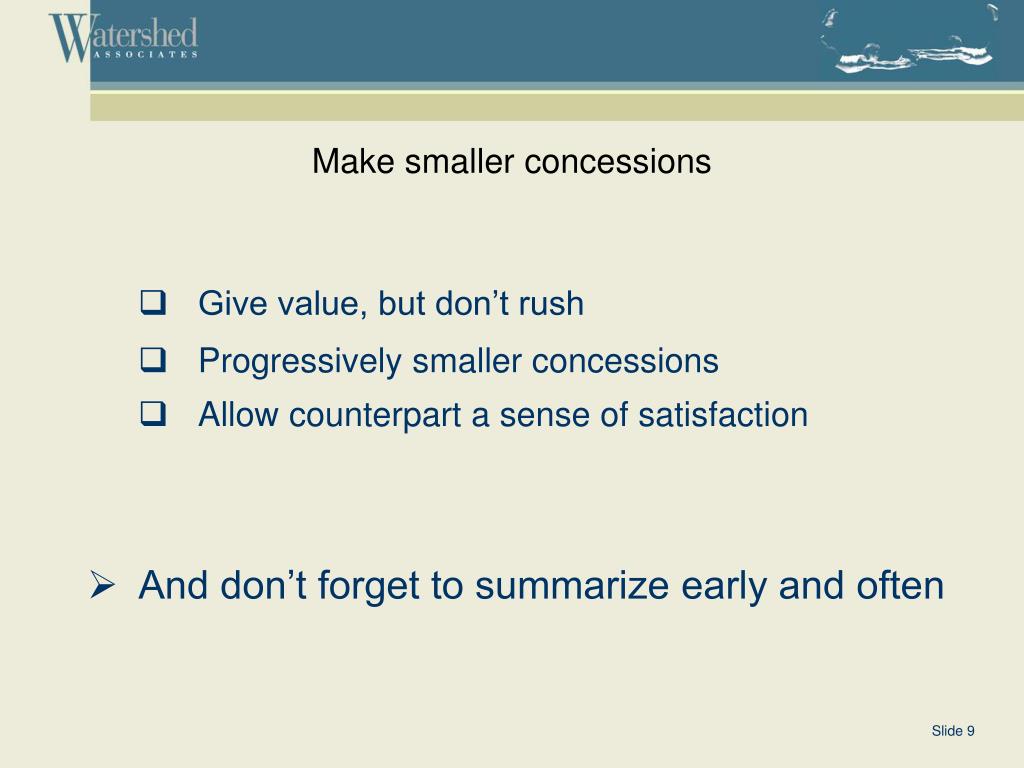 Watershed
ASSOCIATES

Make smaller concessions

❑ Give value, but don’t rush
❑ Progressively smaller concessions
❑ Allow counterpart a sense of satisfaction

➢ And don’t forget to summarize early and often

Slide 9